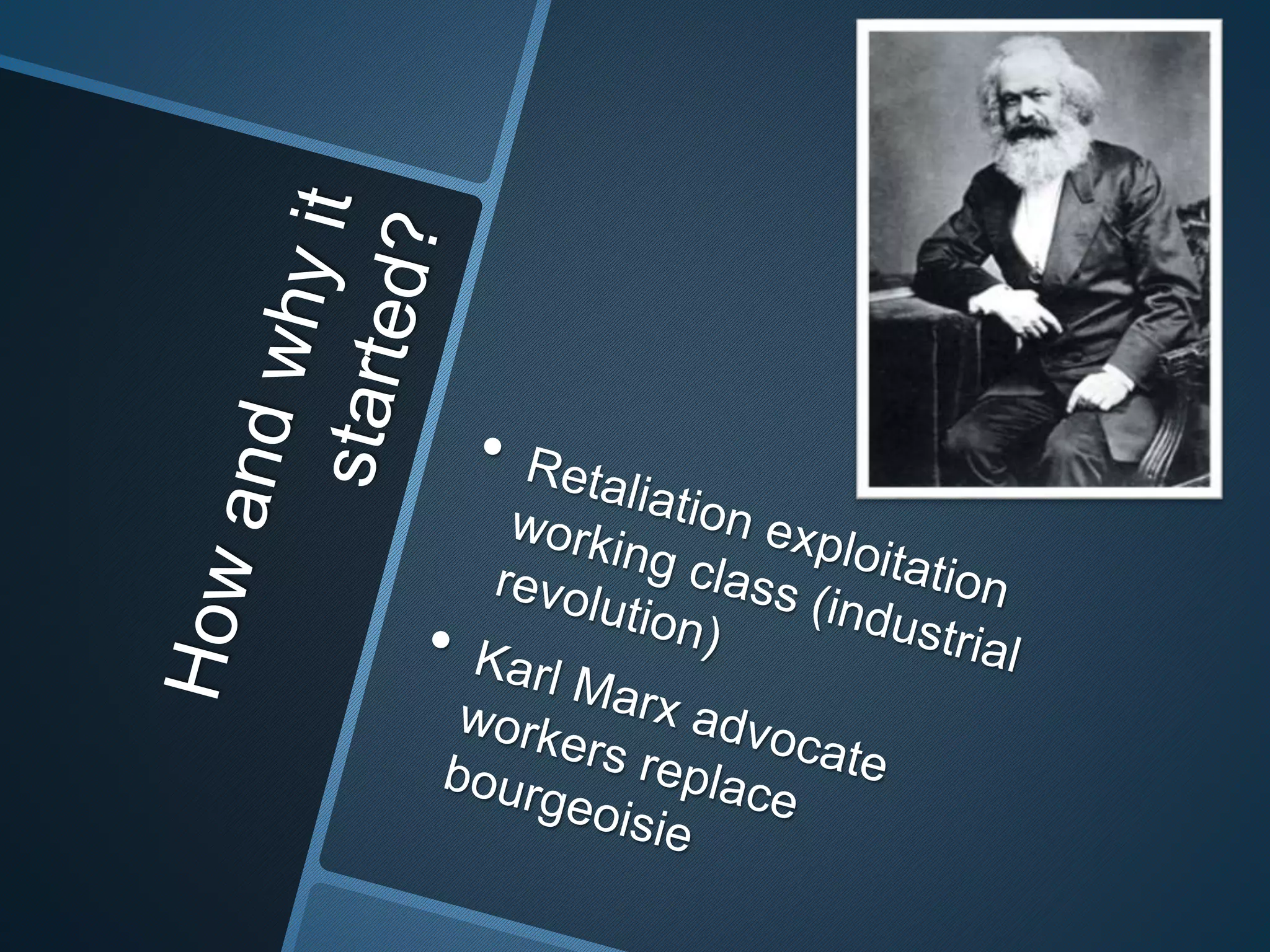 How and why it started?

• Retaliation exploitation working class (industrial revolution)
• Karl Marx advocate workers replace bourgeoisie